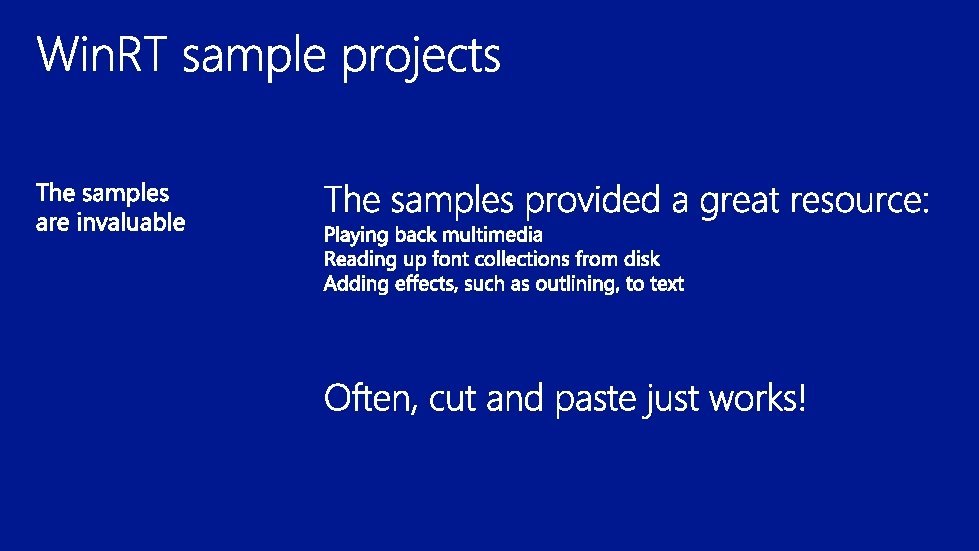 WinRT sample projects

The samples are invaluable

The samples provided a great resource:
Playing back multimedia
Reading up font collections from disk
Adding effects, such as outlining, to text

Often, cut and paste just works!